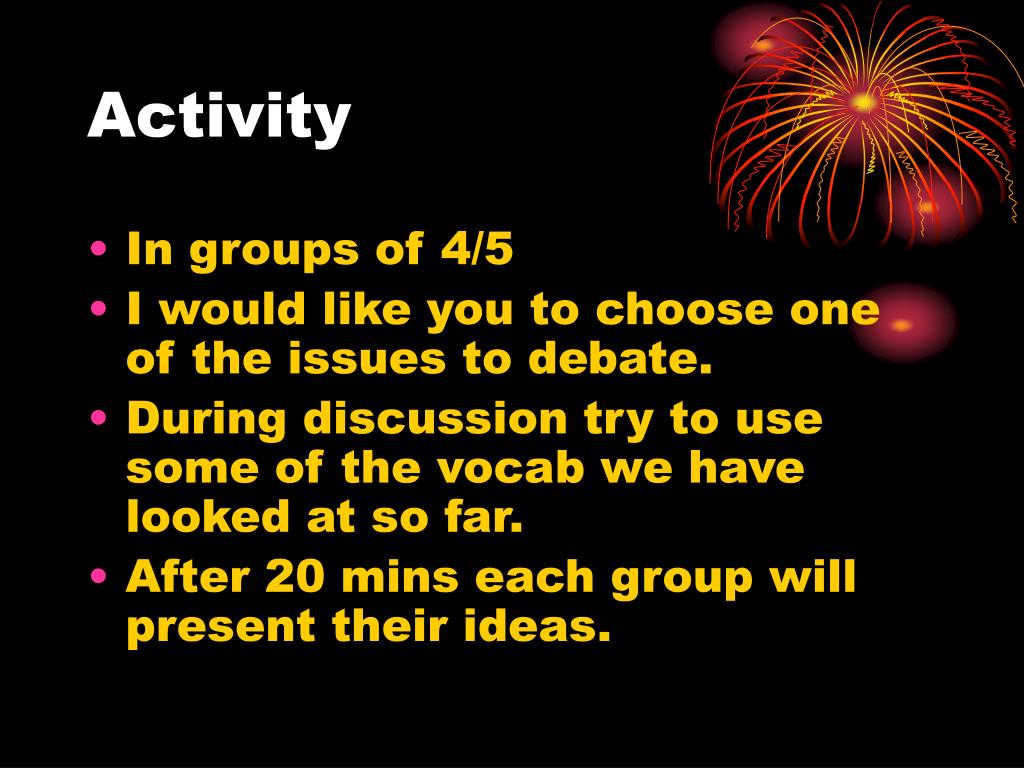 Activity

• In groups of 4/5
• I would like you to choose one of the issues to debate.
• During discussion try to use some of the vocab we have looked at so far.
• After 20 mins each group will present their ideas.